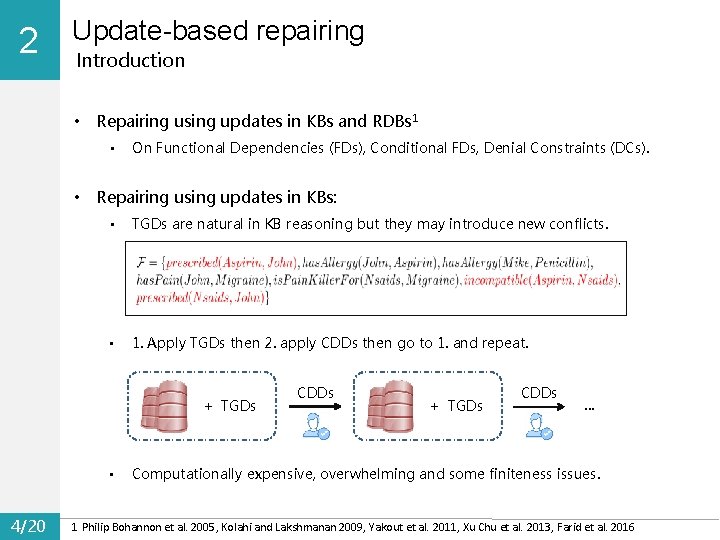 2

Update-based repairing
Introduction

• Repairing using updates in KBs and RDBs$^1$
  ▪ On Functional Dependencies (FDs), Conditional FDs, Denial Constraints (DCs).

• Repairing using updates in KBs:
  ▪ TGDs are natural in KB reasoning but they may introduce new conflicts.

$\mathcal{F} = \{prescribed(Aspirin, John), hasAllergy(John, Aspirin), hasAllergy(Mike, Penicillin), hasPain(John, Migraine), isPainKillerFor(Nsaids, Migraine), incompatible(Aspirin, Nsaids), prescribed(Nsaids, John)\}$

  ▪ 1. Apply TGDs then 2. apply CDDs then go to 1. and repeat.

+ TGDs CDDs + TGDs CDDs ...

  ▪ Computationally expensive, overwhelming and some finiteness issues.

4/20

1 Philip Bohannon et al. 2005, Kolahi and Lakshmanan 2009, Yakout et al. 2011, Xu Chu et al. 2013, Farid et al. 2016